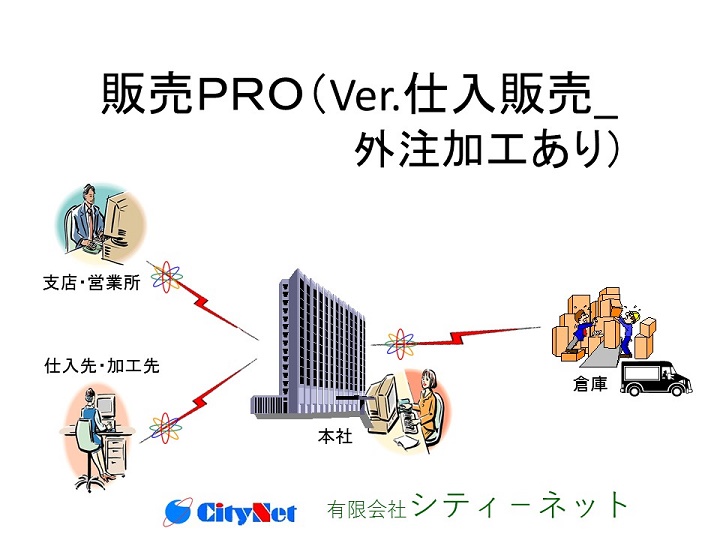 販売PRO（Ver.仕入販売_外注加工あり）

支店・営業所

仕入先・加工先

本社

倉庫

CityNet

有限会社シティーネット